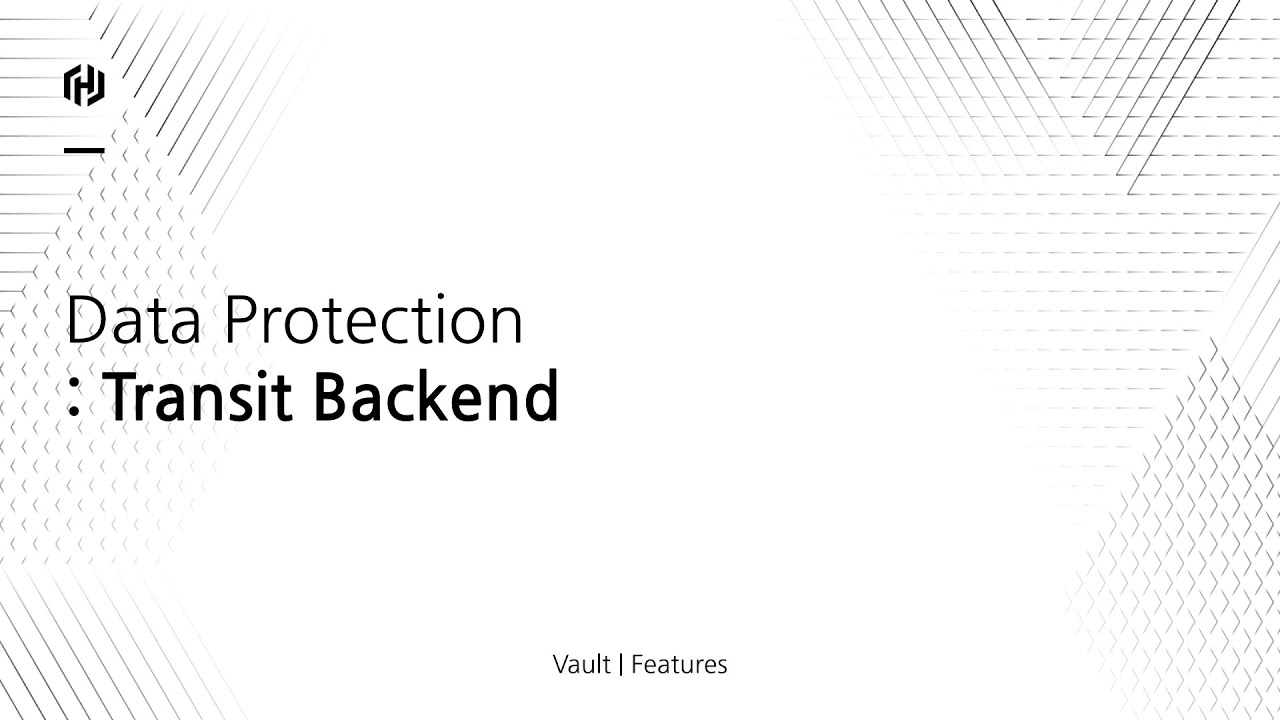 Data Protection
: Transit Backend

Vault | Features